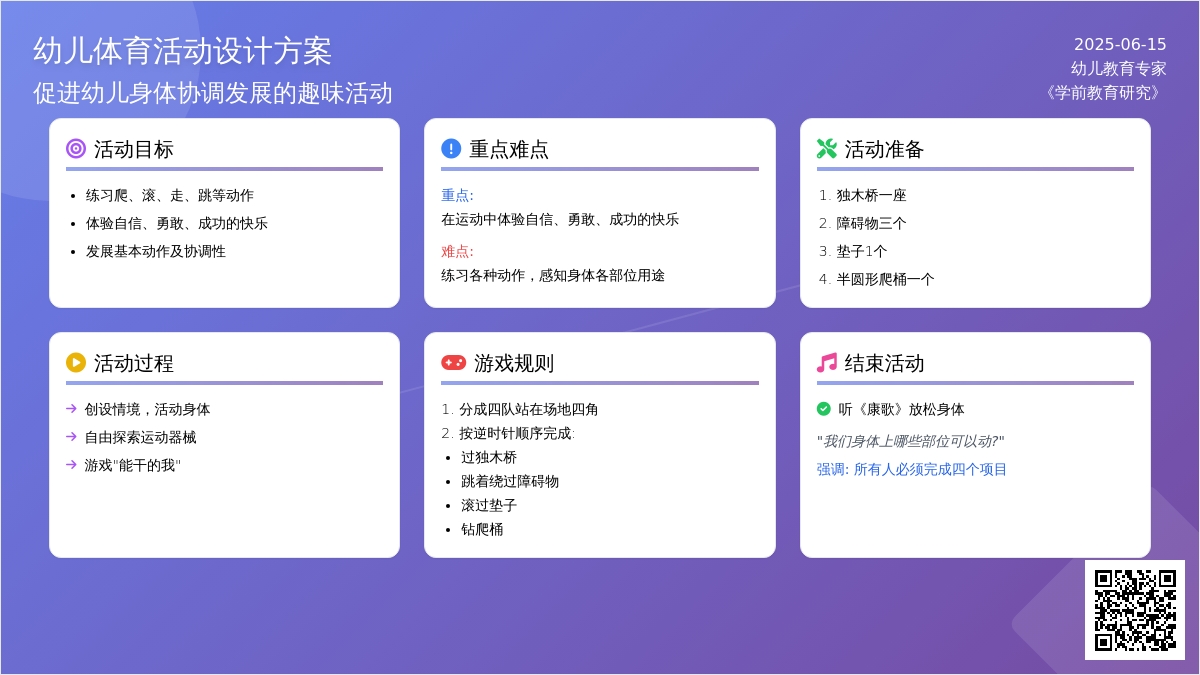 幼儿体育活动设计方案
促进幼儿身体协调发展的趣味活动

2025-06-15
幼儿教育专家
《学前教育研究》

活动目标

- 练习爬、滚、走、跳等动作
- 体验自信、勇敢、成功的快乐
- 发展基本动作及协调性

重点难点

重点:
在运动中体验自信、勇敢、成功的快乐

难点:
练习各种动作，感知身体各部位用途

活动准备

1. 独木桥一座
2. 障碍物三个
3. 垫子1个
4. 半圆形爬桶一个

活动过程

→ 创设情境，活动身体
→ 自由探索运动器械
→ 游戏"能干的我"

游戏规则

1. 分成四队站在场地四角
2. 按逆时针顺序完成:
- 过独木桥
- 跳着绕过障碍物
- 滚过垫子
- 钻爬桶

结束活动

听《康歌》放松身体

"我们身体上哪些部位可以动?"

强调: 所有人必须完成四个项目